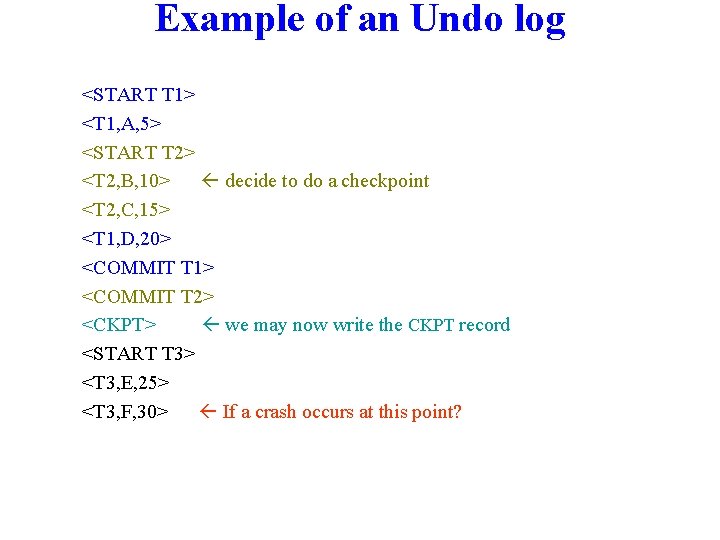 Example of an Undo log

<START T1>
<T1,A,5>
<START T2>
<T2,B,10> ← decide to do a checkpoint
<T2,C,15>
<T1,D,20>
<COMMIT T1>
<COMMIT T2>
<CKPT> ← we may now write the CKPT record
<START T3>
<T3,E,25>
<T3,F,30> ← If a crash occurs at this point?